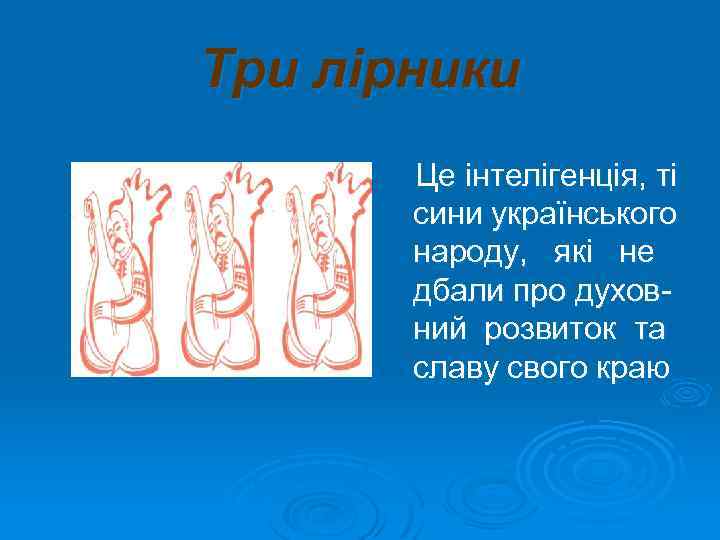 Три лірники

Це інтелігенція, ті сини українського народу, які не дбали про духовний розвиток та славу свого краю